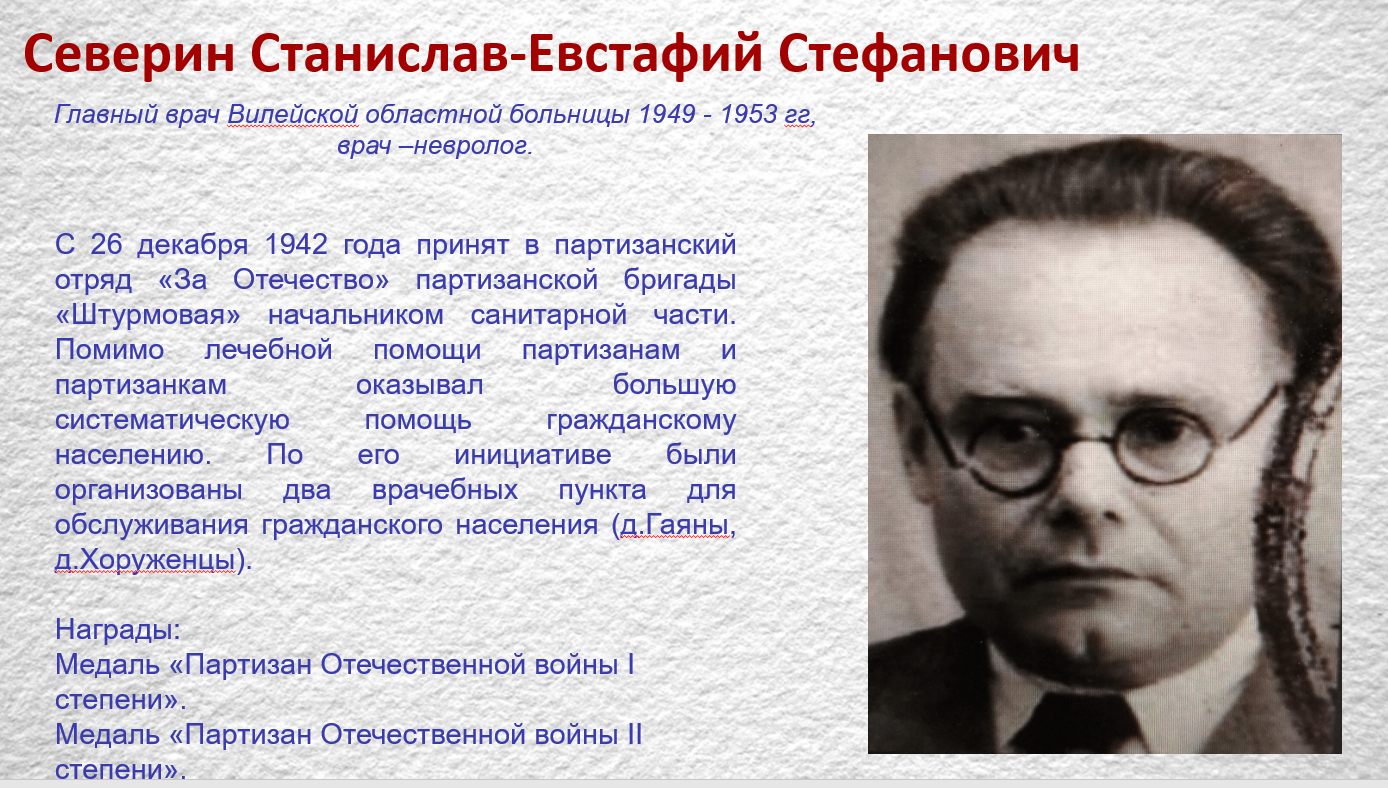 Северин Станислав-Евстафий Стефанович

Главный врач Вилейской областной больницы 1949 - 1953 гг, врач –невролог.

С 26 декабря 1942 года принят в партизанский отряд «За Отечество» партизанской бригады «Штурмовая» начальником санитарной части. Помимо лечебной помощи партизанам и партизанкам оказывал большую систематическую помощь гражданскому населению. По его инициативе были организованы два врачебных пункта для обслуживания гражданского населения (д.Гаяны, д.Хоруженцы).

Награды:
Медаль «Партизан Отечественной войны I степени».
Медаль «Партизан Отечественной войны II степени».